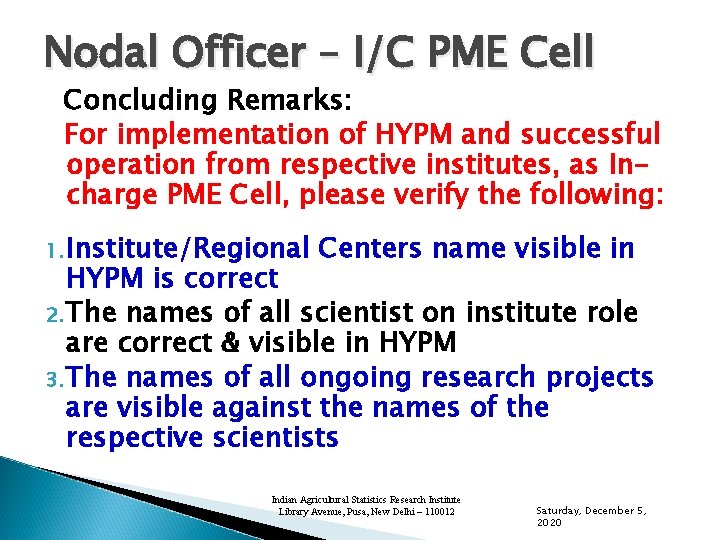 Nodal Officer – I/C PME Cell

Concluding Remarks:

For implementation of HYPM and successful operation from respective institutes, as In-charge PME Cell, please verify the following:

1. Institute/Regional Centers name visible in HYPM is correct
2. The names of all scientist on institute role are correct & visible in HYPM
3. The names of all ongoing research projects are visible against the names of the respective scientists

Indian Agricultural Statistics Research Institute
Library Avenue, Pusa, New Delhi – 110012

Saturday, December 5, 2020